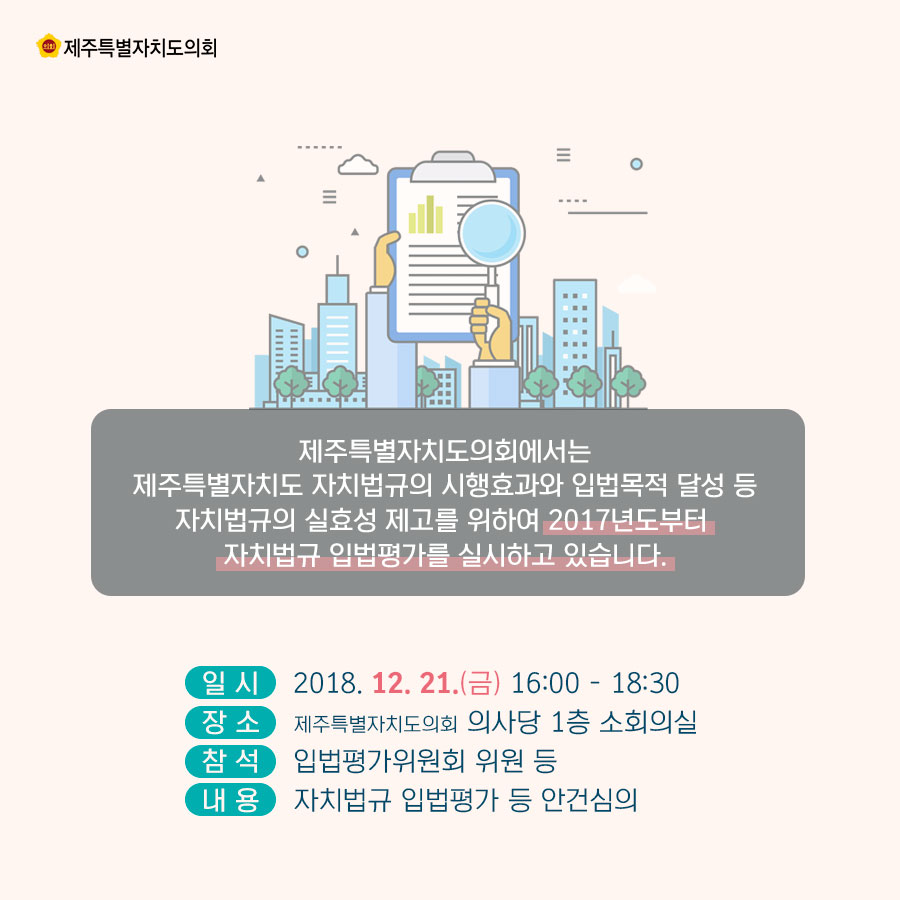 제주특별자치도의회

제주특별자치도의회에서는 제주특별자치도 자치법규의 시행효과와 입법목적 달성 등 자치법규의 실효성 제고를 위하여 2017년도부터 자치법규 입법평가를 실시하고 있습니다.

일 시 2018. 12. 21.(금) 16:00 - 18:30
장 소 제주특별자치도의회 의사당 1층 소회의실
참 석 입법평가위원회 위원 등
내 용 자치법규 입법평가 등 안건심의